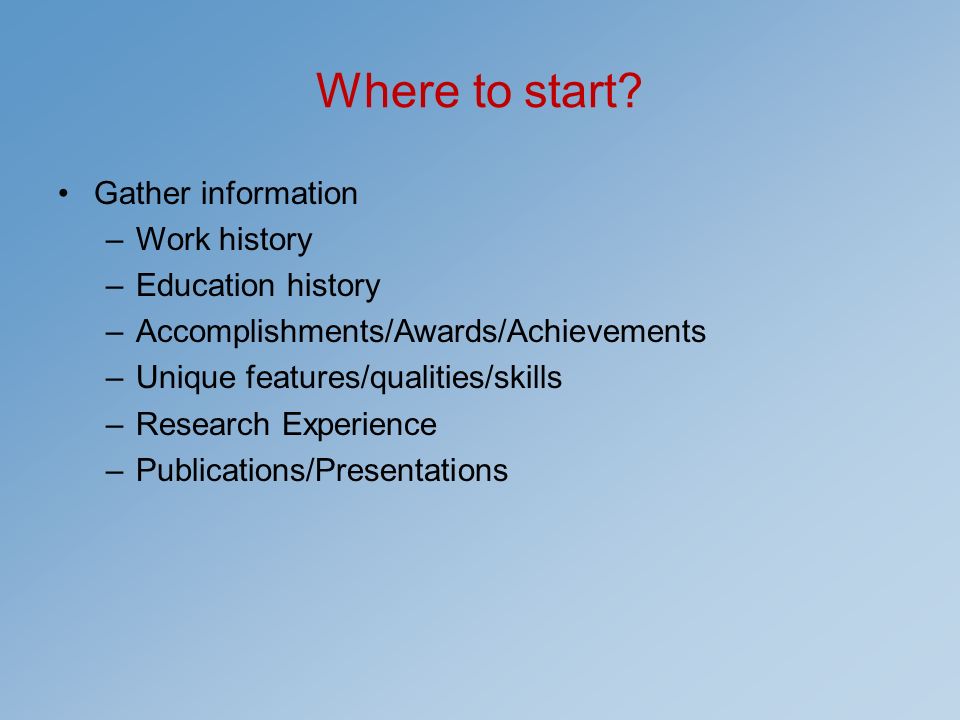 Where to start?

• Gather information
– Work history
– Education history
– Accomplishments/Awards/Achievements
– Unique features/qualities/skills
– Research Experience
– Publications/Presentations